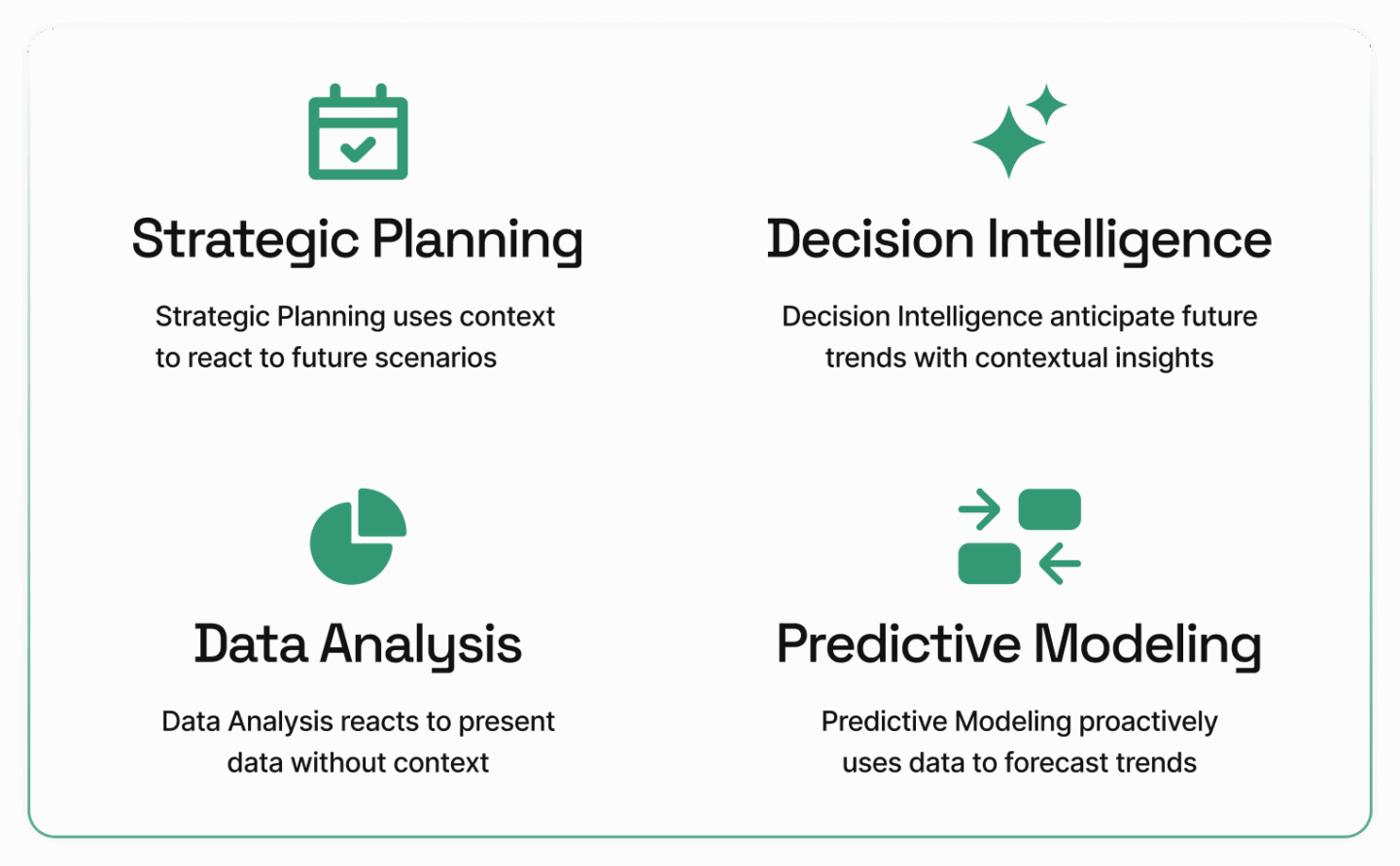 Strategic Planning

Strategic Planning uses context to react to future scenarios

Decision Intelligence

Decision Intelligence anticipate future trends with contextual insights

Data Analysis

Data Analysis reacts to present data without context

Predictive Modeling

Predictive Modeling proactively uses data to forecast trends